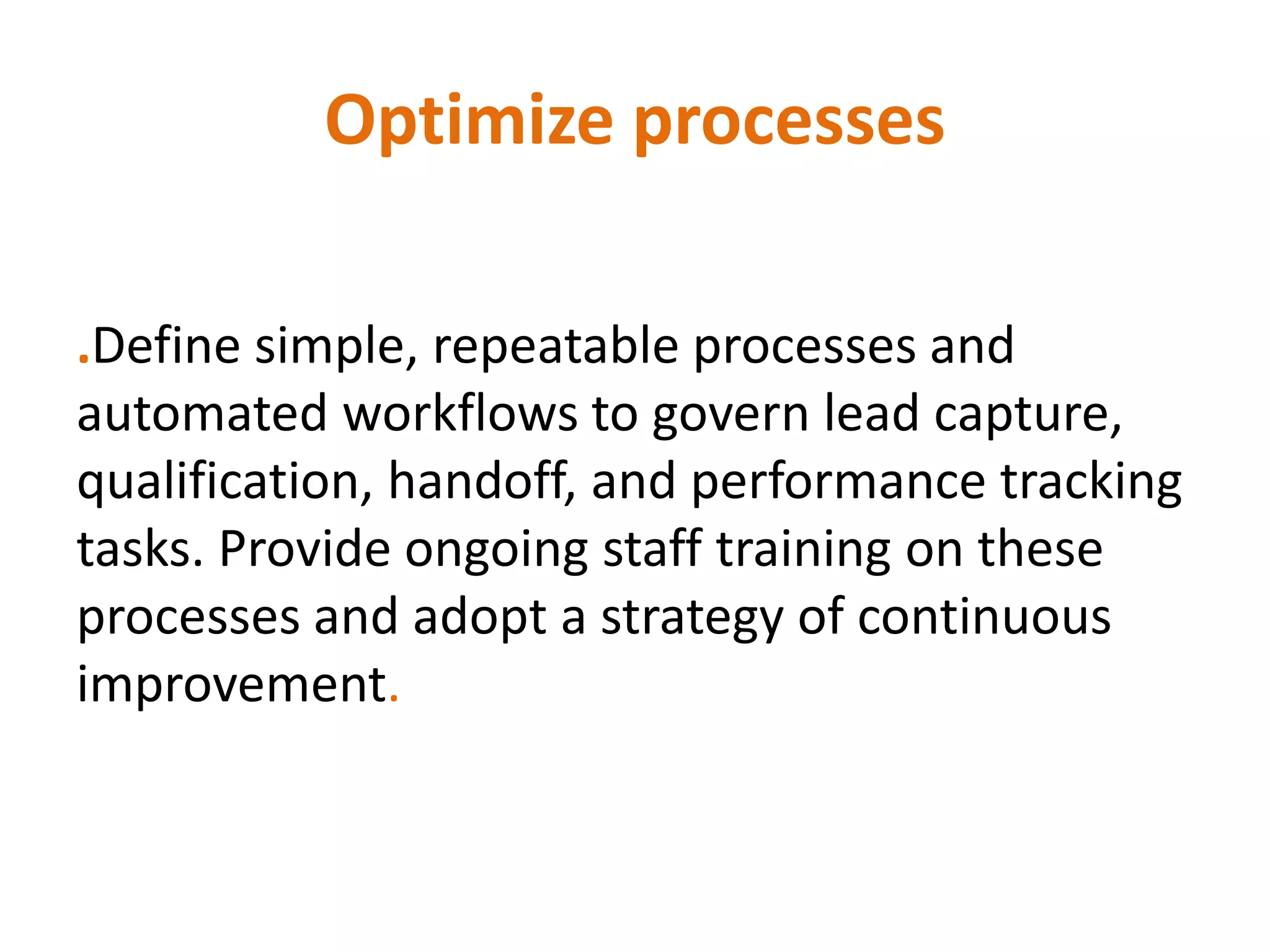 Optimize processes

.Define simple, repeatable processes and automated workflows to govern lead capture, qualification, handoff, and performance tracking tasks. Provide ongoing staff training on these processes and adopt a strategy of continuous improvement.